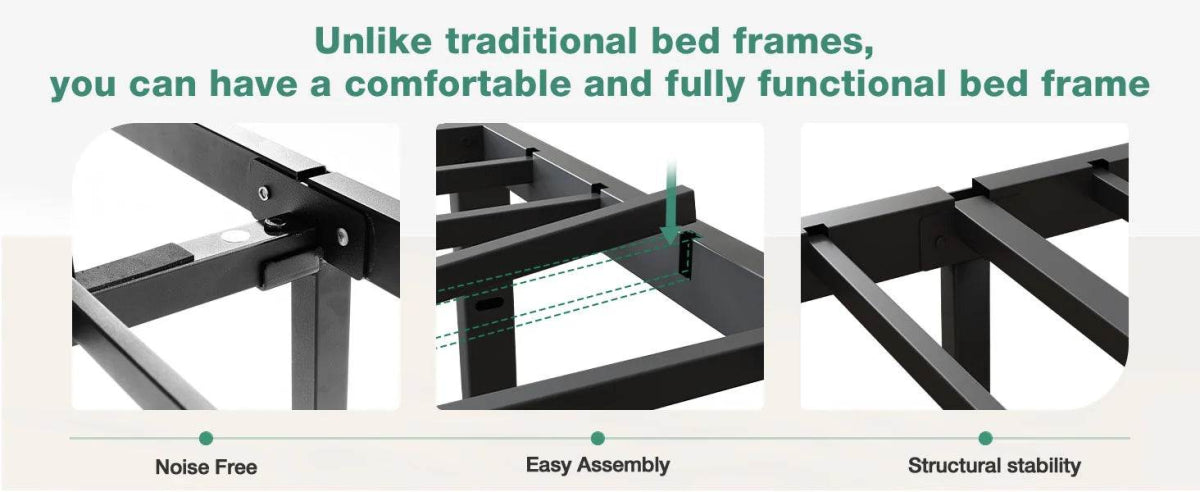 Unlike traditional bed frames,
you can have a comfortable and fully functional bed frame

Noise Free

Easy Assembly

Structural stability